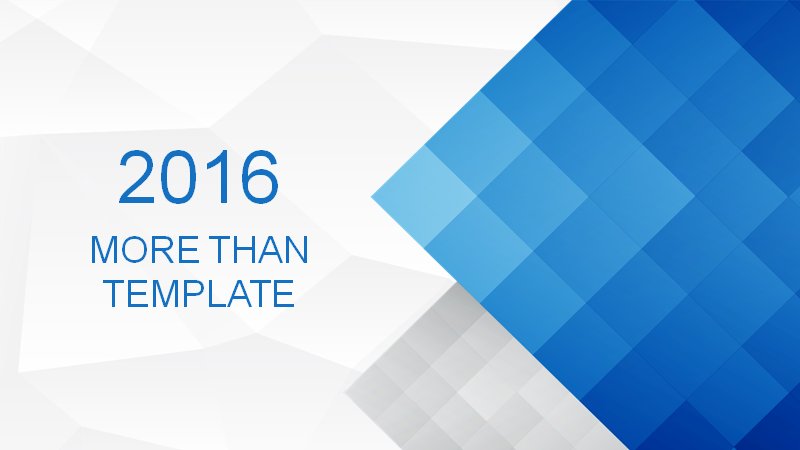 2016

MORE THAN TEMPLATE